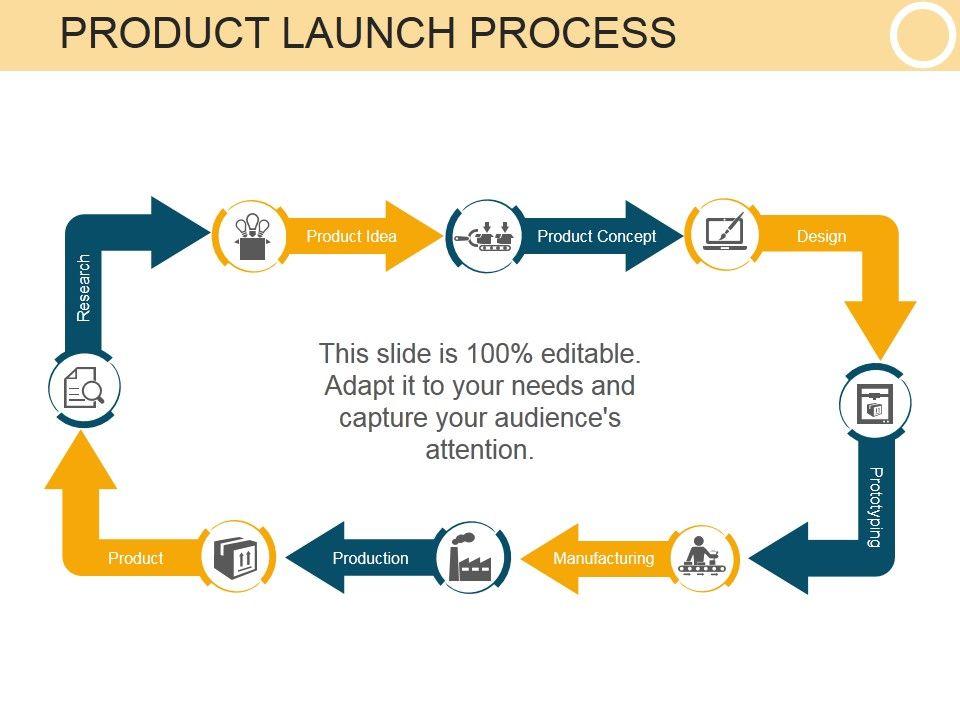 PRODUCT LAUNCH PROCESS

Research

Product Idea

Product Concept

Design

Prototyping

Manufacturing

Production

Product

This slide is 100% editable. Adapt it to your needs and capture your audience's attention.